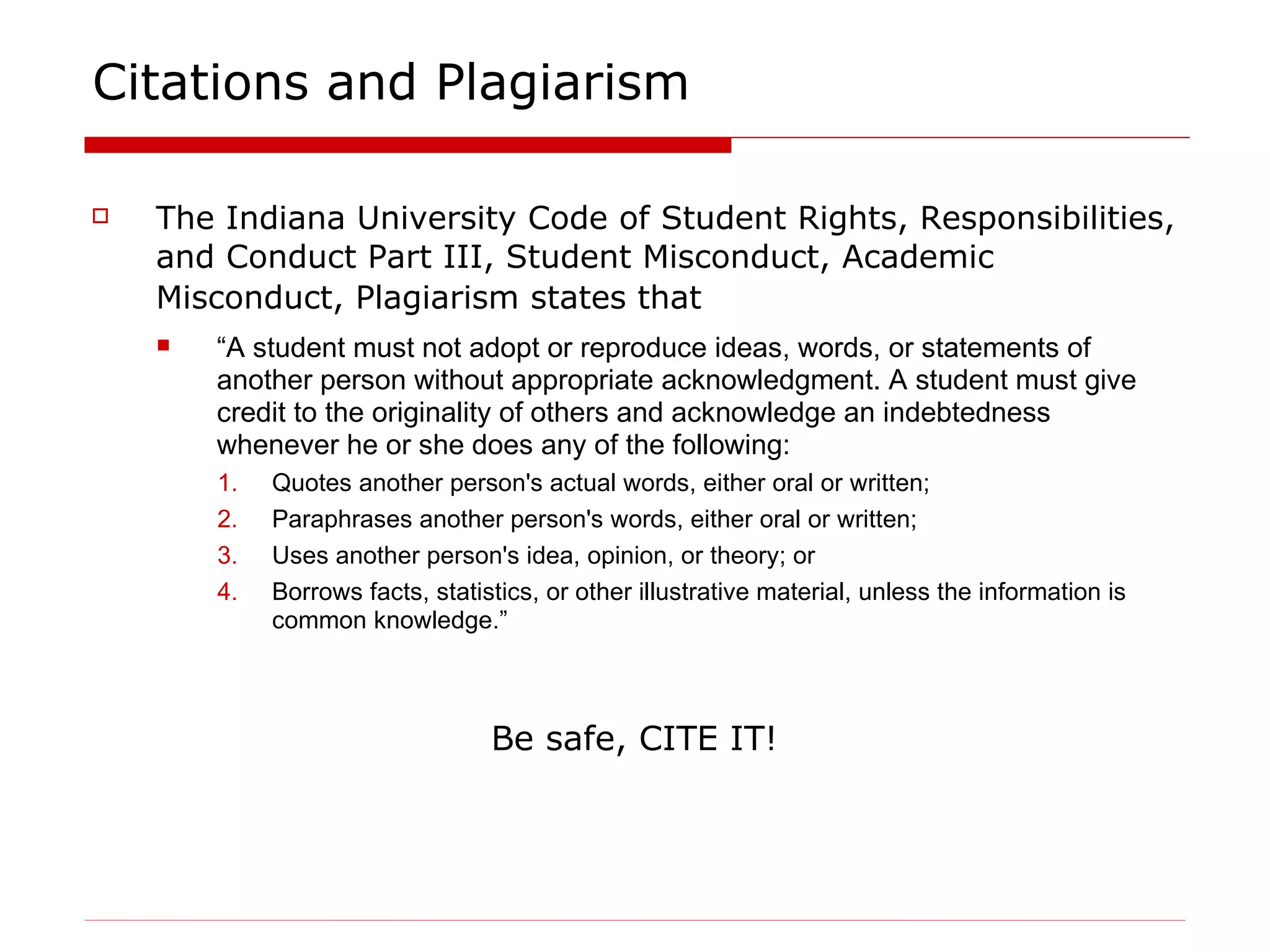 Citations and Plagiarism

The Indiana University Code of Student Rights, Responsibilities, and Conduct Part III, Student Misconduct, Academic Misconduct, Plagiarism states that

“A student must not adopt or reproduce ideas, words, or statements of another person without appropriate acknowledgment. A student must give credit to the originality of others and acknowledge an indebtedness whenever he or she does any of the following:

1. Quotes another person's actual words, either oral or written;
2. Paraphrases another person's words, either oral or written;
3. Uses another person's idea, opinion, or theory; or
4. Borrows facts, statistics, or other illustrative material, unless the information is common knowledge.”

Be safe, CITE IT!